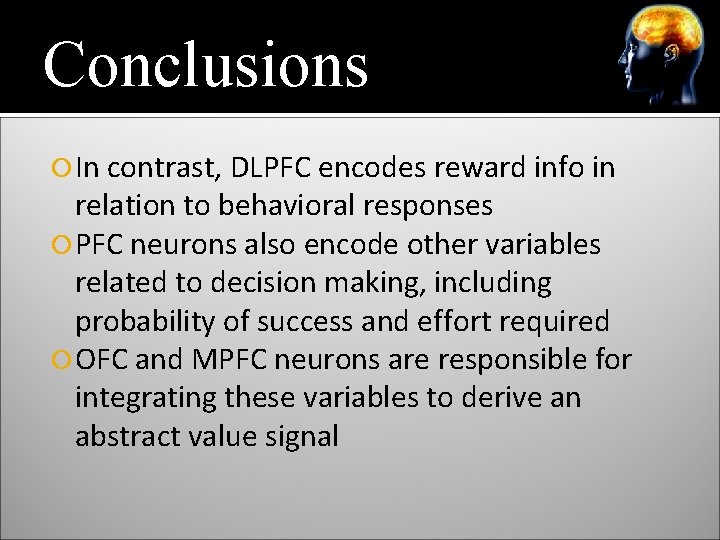 Conclusions

In contrast, DLPFC encodes reward info in relation to behavioral responses

PFC neurons also encode other variables related to decision making, including probability of success and effort required

OFC and MPFC neurons are responsible for integrating these variables to derive an abstract value signal